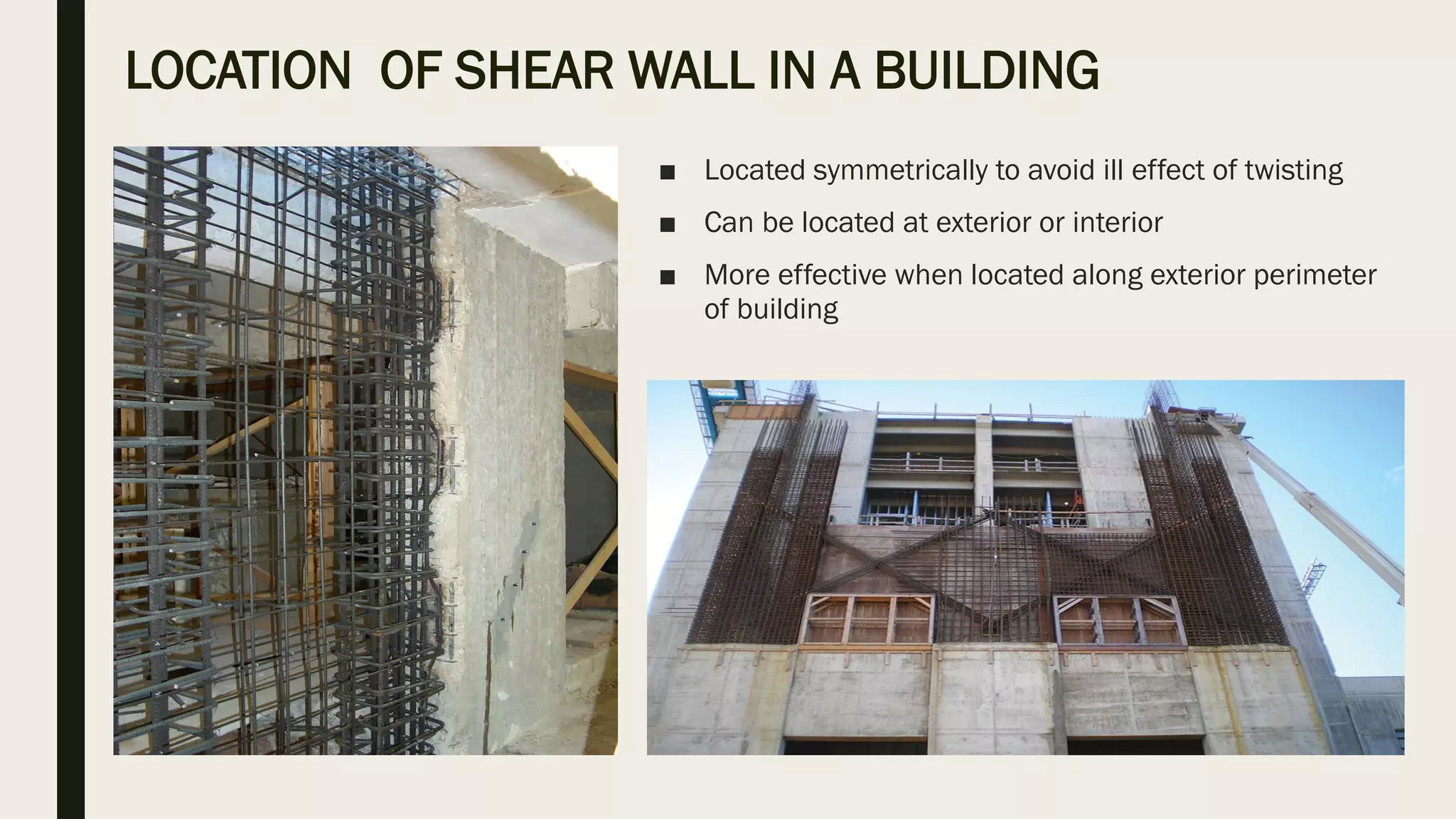 LOCATION  OF SHEAR WALL IN A BUILDING

■ Located symmetrically to avoid ill effect of twisting

■ Can be located at exterior or interior

■ More effective when located along exterior perimeter of building